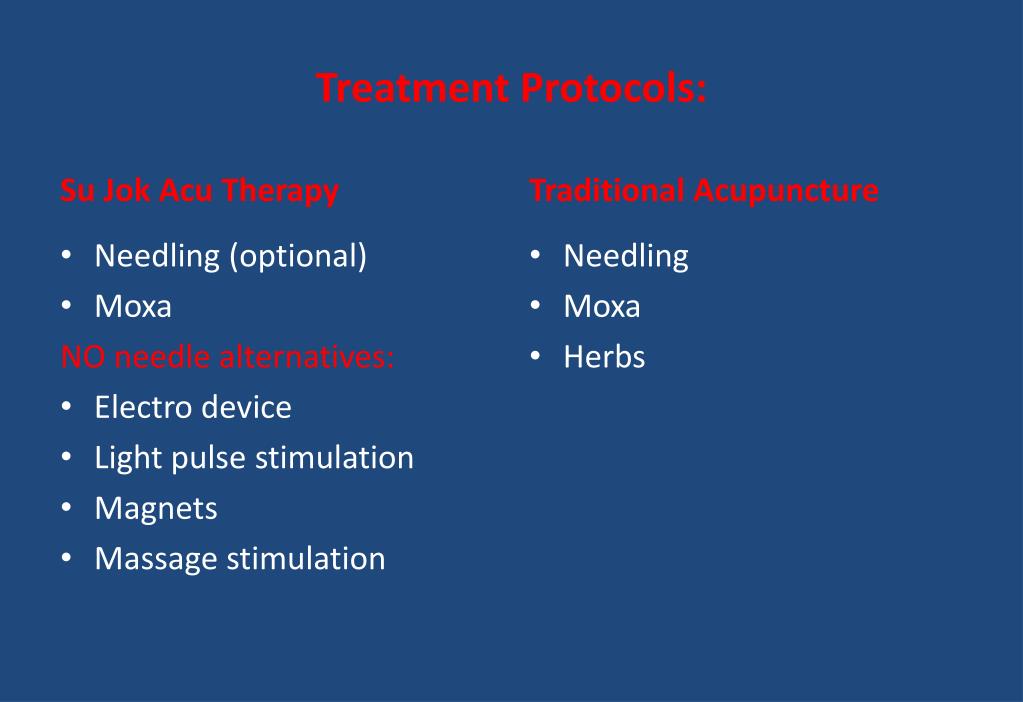 Treatment Protocols:

Su Jok Acu Therapy

• Needling (optional)
• Moxa

NO needle alternatives:

• Electro device
• Light pulse stimulation
• Magnets
• Massage stimulation

Traditional Acupuncture

• Needling
• Moxa
• Herbs